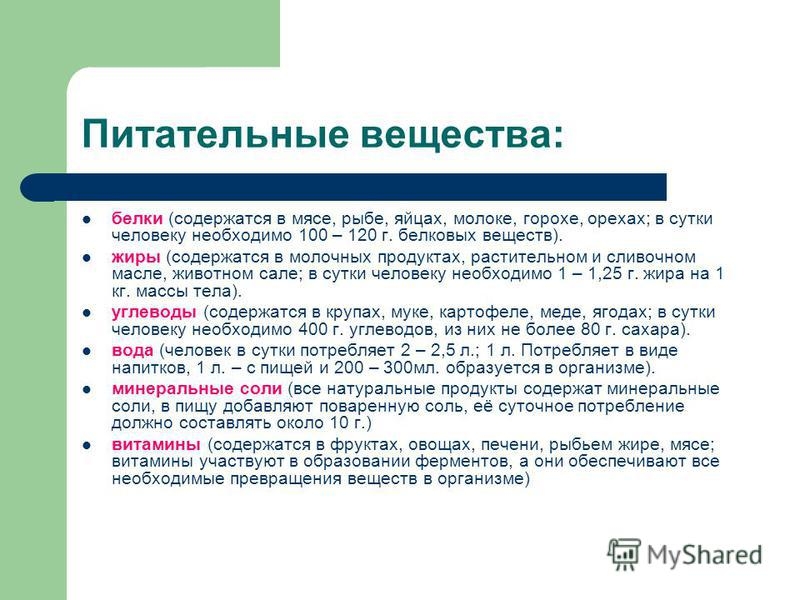 Питательные вещества:

- белки (содержатся в мясе, рыбе, яйцах, молоке, горохе, орехах; в сутки человеку необходимо 100 – 120 г. белковых веществ).
- жиры (содержатся в молочных продуктах, растительном и сливочном масле, животном сале; в сутки человеку необходимо 1 – 1,25 г. жира на 1 кг. массы тела).
- углеводы (содержатся в крупах, муке, картофеле, меде, ягодах; в сутки человеку необходимо 400 г. углеводов, из них не более 80 г. сахара).
- вода (человек в сутки потребляет 2 – 2,5 л.; 1 л. Потребляет в виде напитков, 1 л. – с пищей и 200 – 300мл. образуется в организме).
- минеральные соли (все натуральные продукты содержат минеральные соли, в пищу добавляют поваренную соль, её суточное потребление должно составлять около 10 г.)
- витамины (содержатся в фруктах, овощах, печени, рыбьем жире, мясе; витамины участвуют в образовании ферментов, а они обеспечивают все необходимые превращения веществ в организме)

MyShared